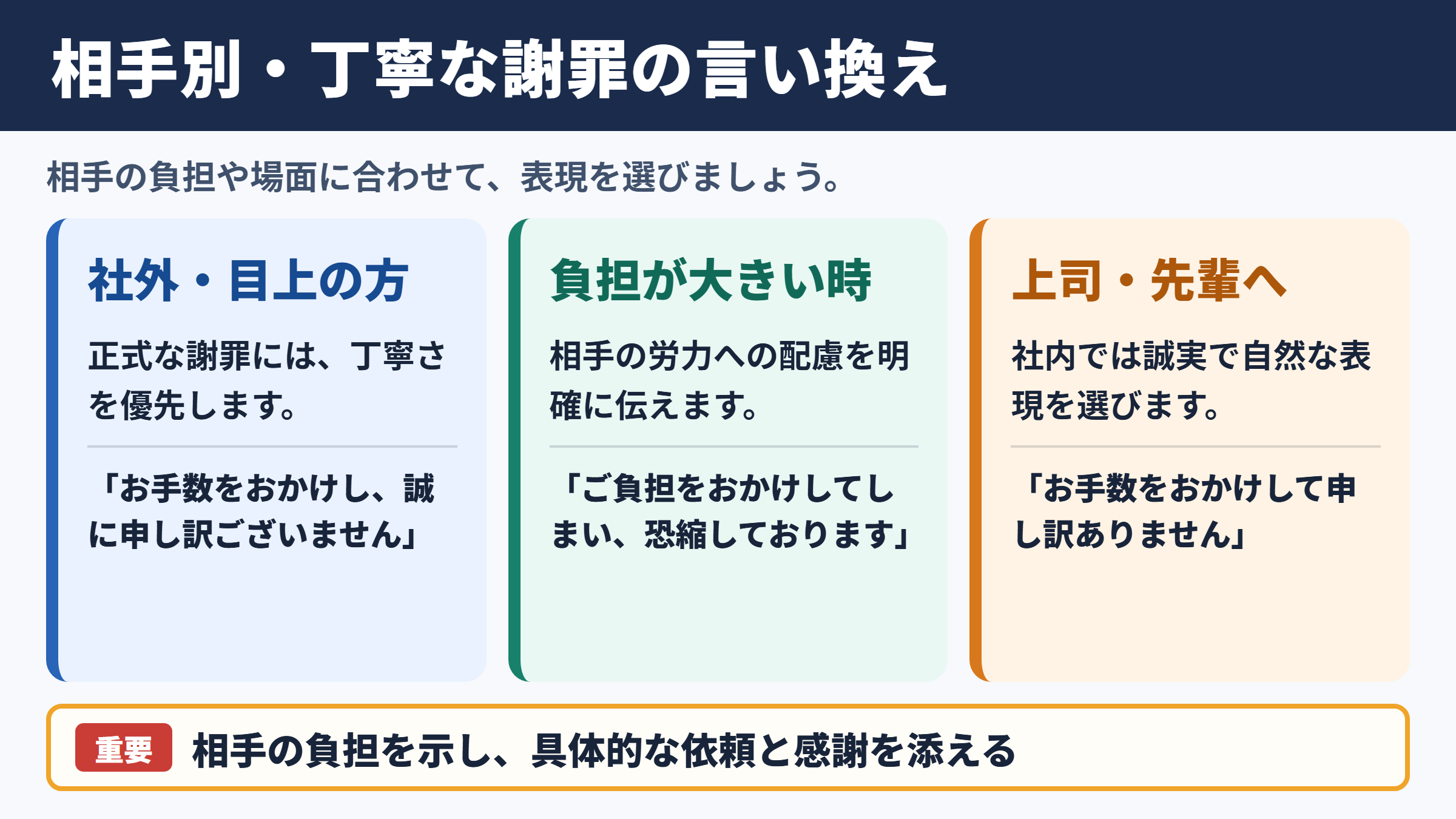 相手別・丁寧な謝罪の言い換え

相手の負担や場面に合わせて、表現を選びましょう。

社外・目上の方

正式な謝罪には、丁寧さを優先します。

「お手数をおかけし、誠に申し訳ございません」

負担が大きい時

相手の労力への配慮を明確に伝えます。

「ご負担をおかけしてしまい、恐縮しております」

上司・先輩へ

社内では誠実で自然な表現を選びます。

「お手数をおかけして申し訳ありません」

重要 相手の負担を示し、具体的な依頼と感謝を添える